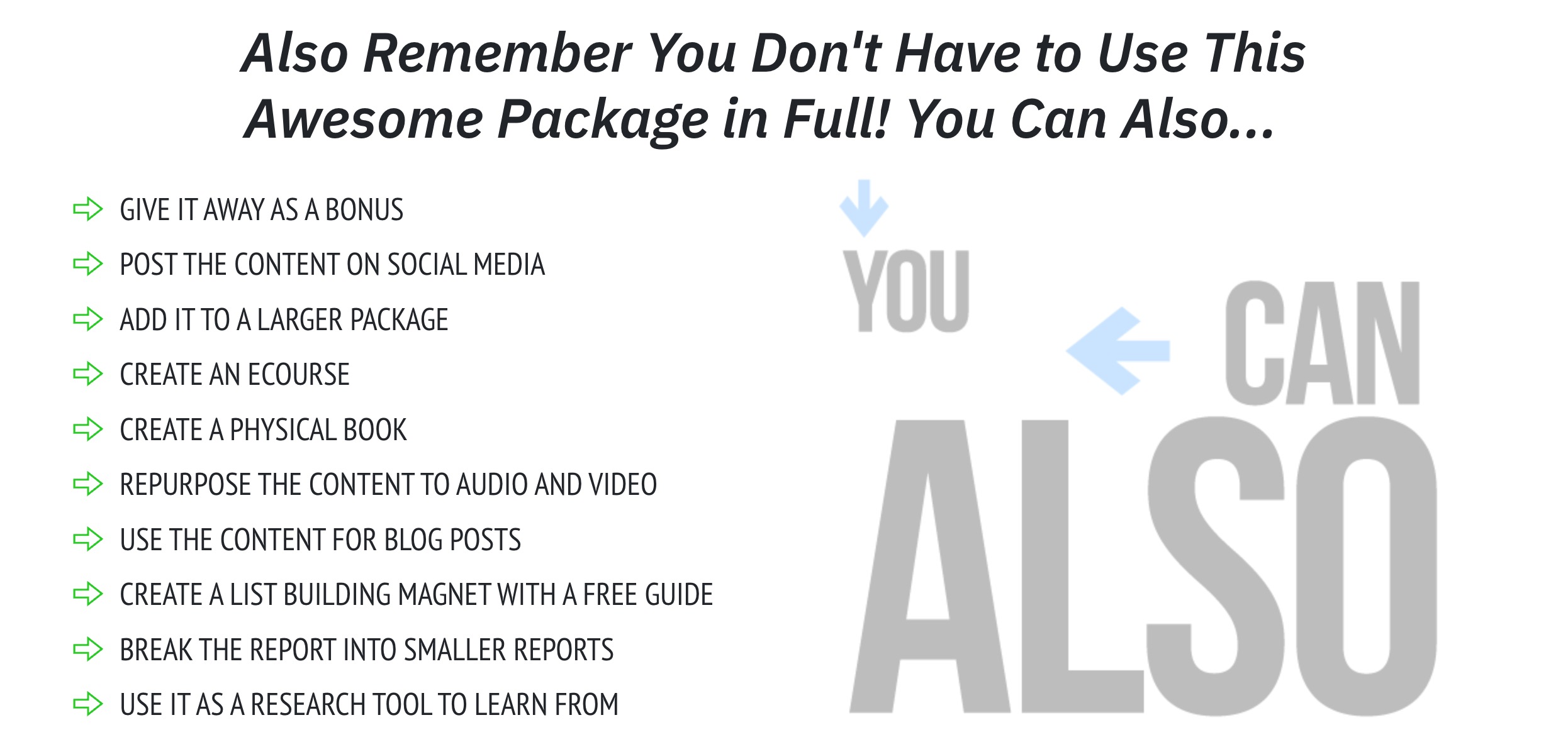 Also Remember You Don't Have to Use This Awesome Package in Full! You Can Also...

GIVE IT AWAY AS A BONUS
POST THE CONTENT ON SOCIAL MEDIA
ADD IT TO A LARGER PACKAGE
CREATE AN ECOURSE
CREATE A PHYSICAL BOOK
REPURPOSE THE CONTENT TO AUDIO AND VIDEO
USE THE CONTENT FOR BLOG POSTS
CREATE A LIST BUILDING MAGNET WITH A FREE GUIDE
BREAK THE REPORT INTO SMALLER REPORTS
USE IT AS A RESEARCH TOOL TO LEARN FROM

YOU
CAN
ALSO